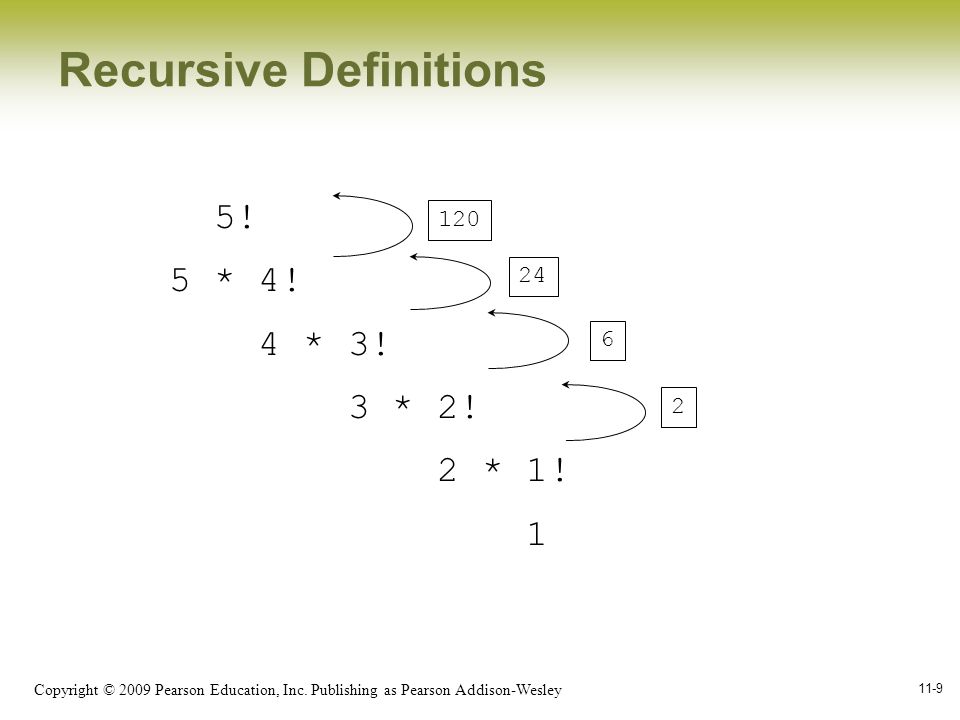 Recursive Definitions

5!
120
5 * 4!
24
4 * 3!
6
3 * 2!
2
2 * 1!
1

Copyright © 2009 Pearson Education, Inc. Publishing as Pearson Addison-Wesley

11-9